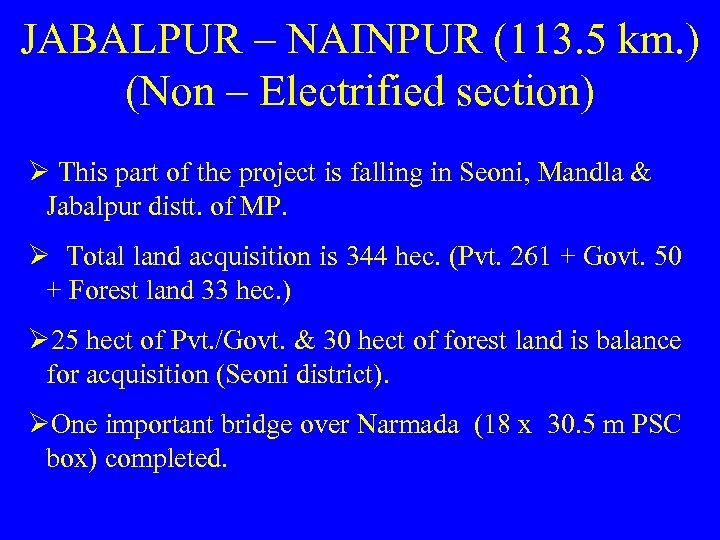 JABALPUR – NAINPUR (113.5 km.)
(Non – Electrified section)

➢ This part of the project is falling in Seoni, Mandla & Jabalpur distt. of MP.

➢ Total land acquisition is 344 hec. (Pvt. 261 + Govt. 50 + Forest land 33 hec.)

➢25 hect of Pvt./Govt. & 30 hect of forest land is balance for acquisition (Seoni district).

➢One important bridge over Narmada (18 x 30.5 m PSC box) completed.